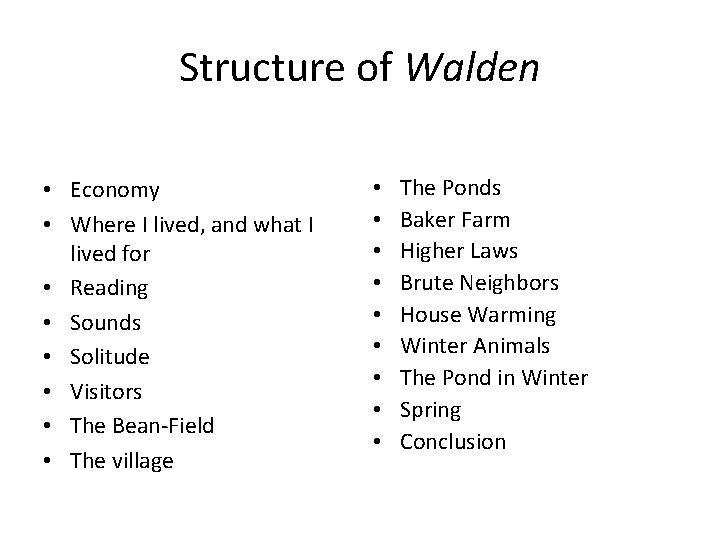 Structure of Walden

- Economy
- Where I lived, and what I lived for
- Reading
- Sounds
- Solitude
- Visitors
- The Bean-Field
- The village

- The Ponds
- Baker Farm
- Higher Laws
- Brute Neighbors
- House Warming
- Winter Animals
- The Pond in Winter
- Spring
- Conclusion